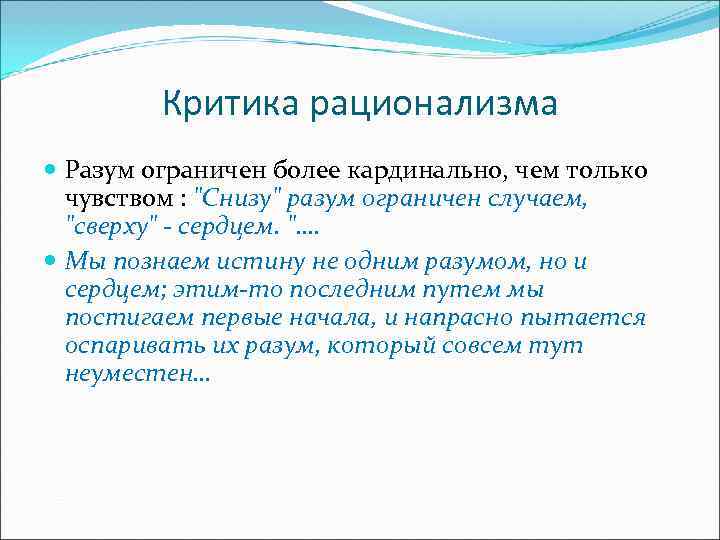 Критика рационализма

Разум ограничен более кардинально, чем только чувством : "Снизу" разум ограничен случаем, "сверху" - сердцем. "....

Мы познаем истину не одним разумом, но и сердцем; этим-то последним путем мы постигаем первые начала, и напрасно пытается оспаривать их разум, который совсем тут неуместен...